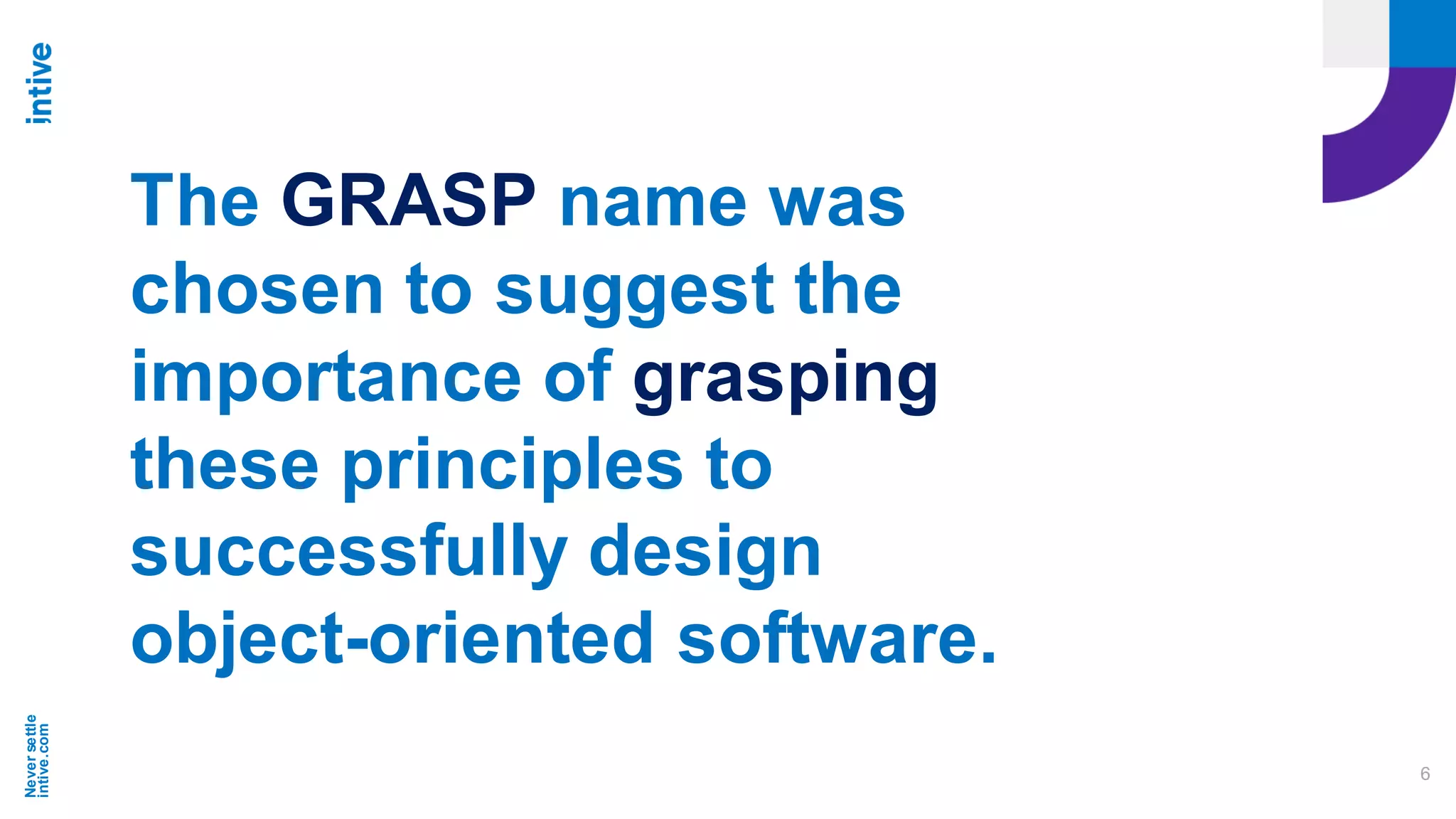 intive

The GRASP name was chosen to suggest the importance of grasping these principles to successfully design object-oriented software.

Never settle
intive.com

6